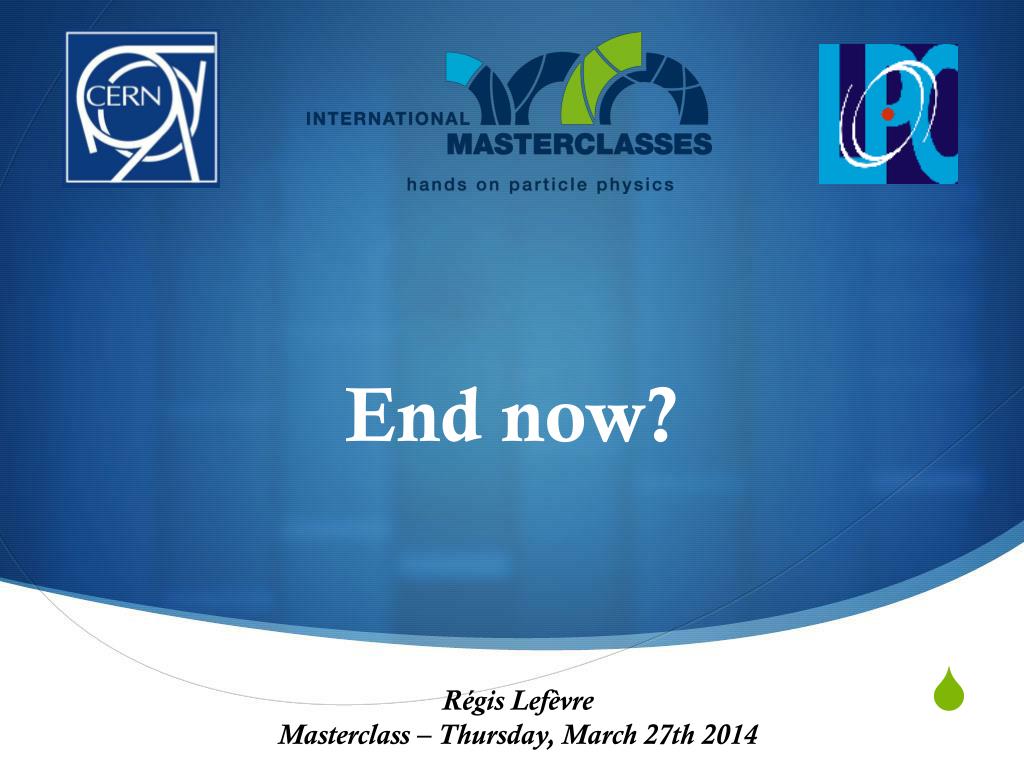 CERN

INTERNATIONAL MASTERCLASSES
hands on particle physics

LPC

End now?

Régis Lefèvre
Masterclass – Thursday, March 27th 2014